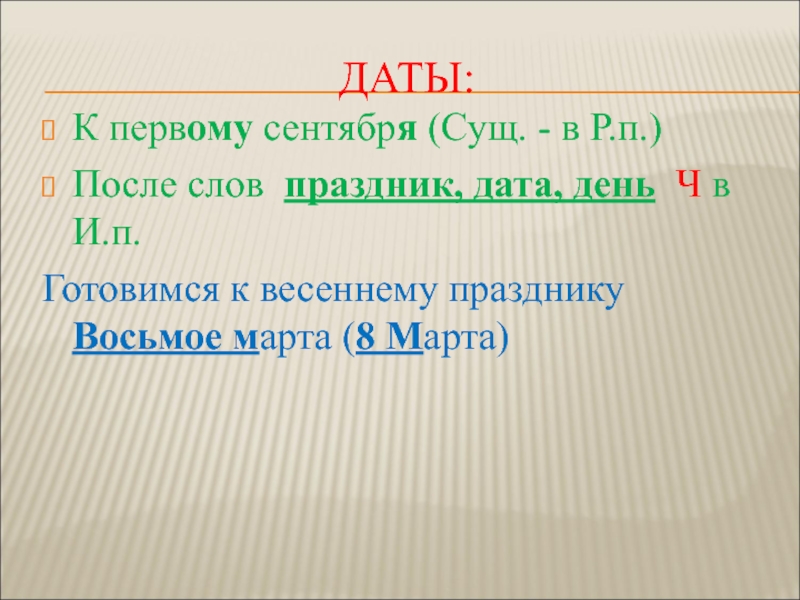 ДАТЫ:

К первому сентября (Сущ. - в Р.п.)

После слов праздник, дата, день Ч в И.п.

Готовимся к весеннему празднику Восьмое марта (8 Марта)